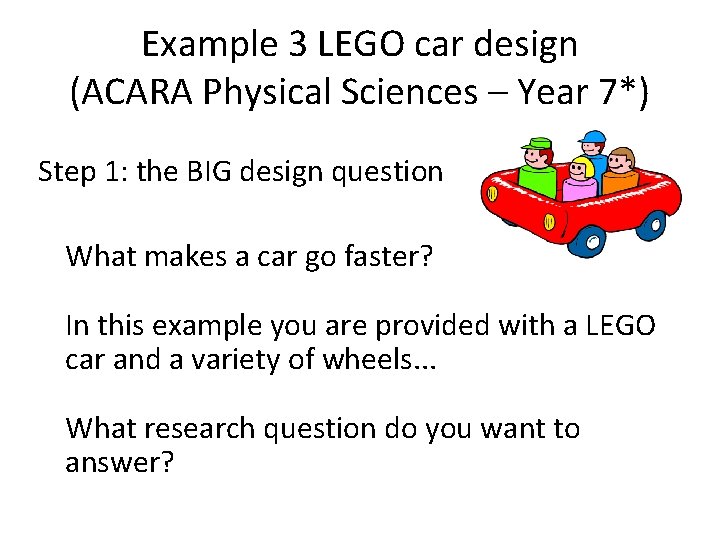 Example 3 LEGO car design
(ACARA Physical Sciences – Year 7*)

Step 1: the BIG design question

What makes a car go faster?

In this example you are provided with a LEGO car and a variety of wheels...

What research question do you want to answer?